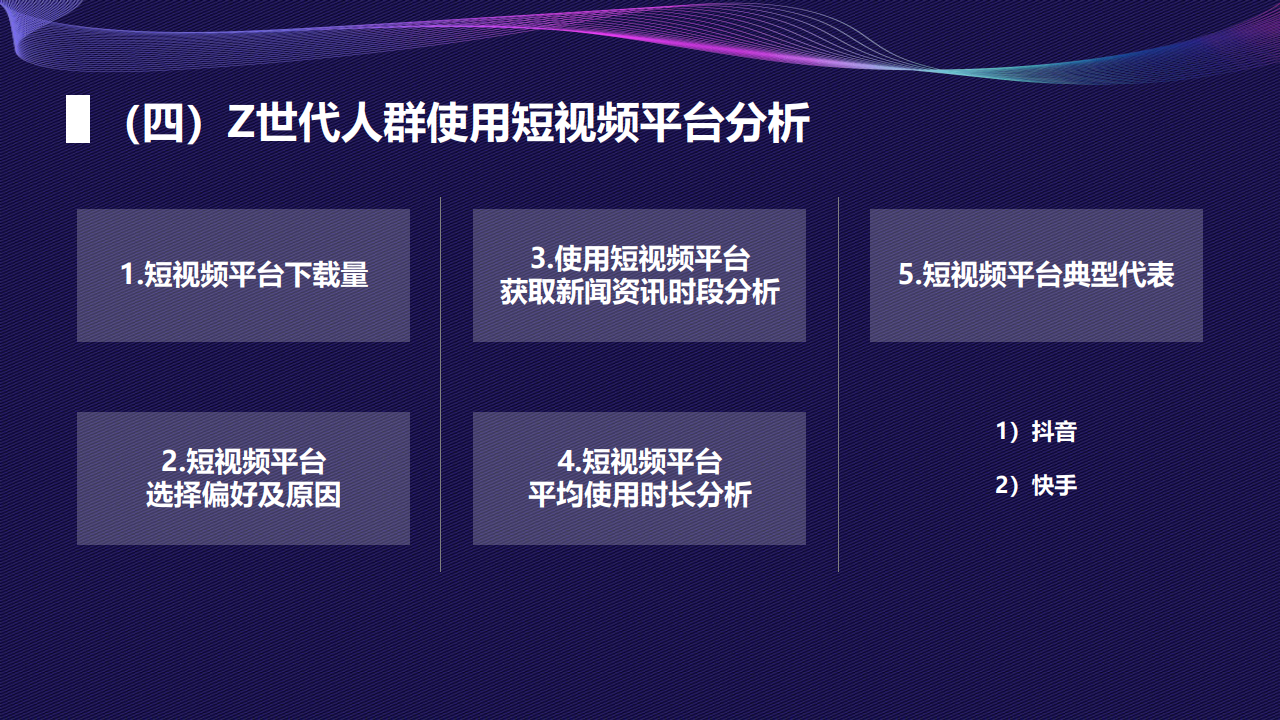 （四）Z世代人群使用短视频平台分析

1.短视频平台下载量

2.短视频平台
选择偏好及原因

3.使用短视频平台
获取新闻资讯时段分析

4.短视频平台
平均使用时长分析

5.短视频平台典型代表

1）抖音

2）快手